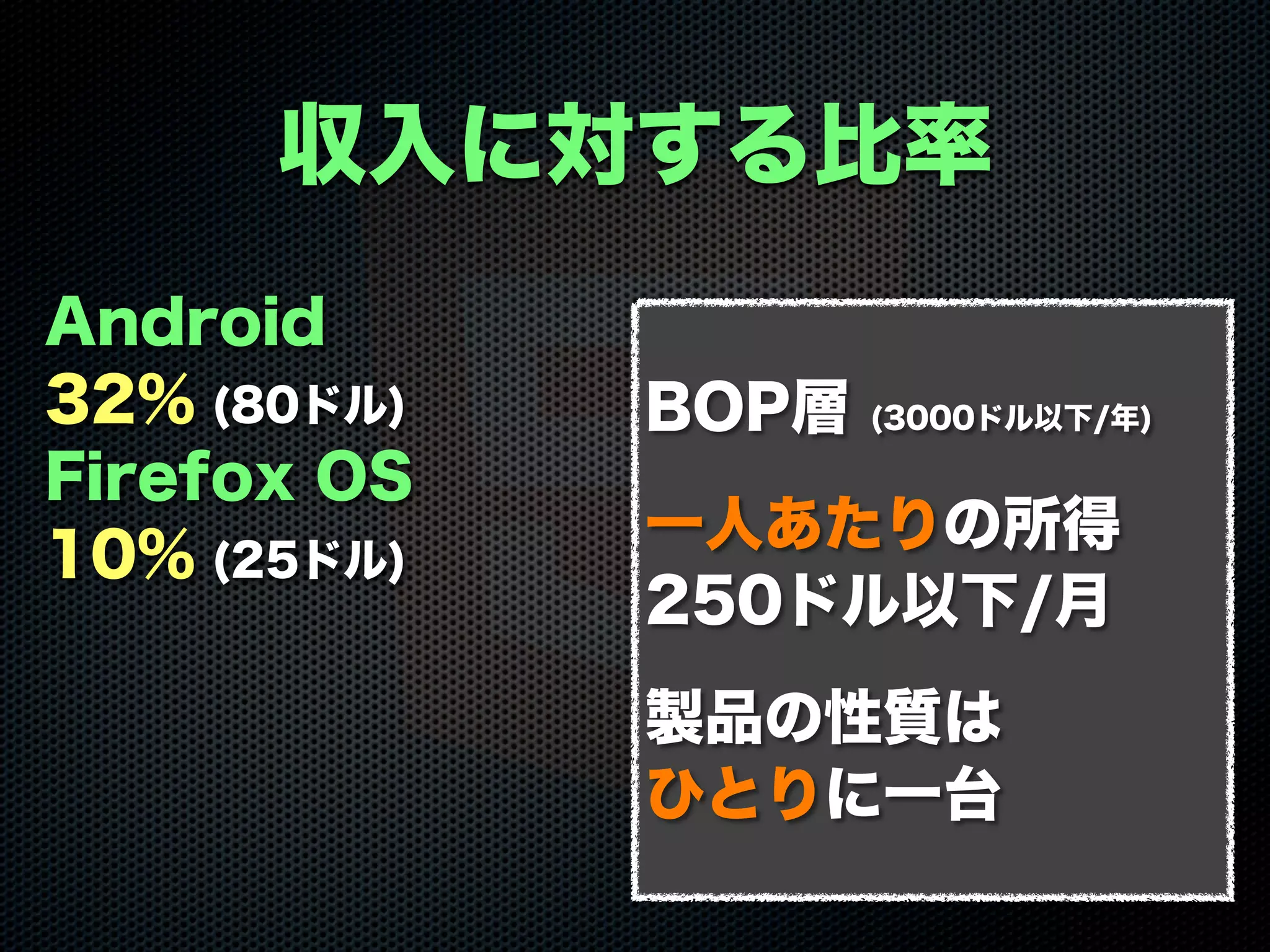 収入に対する比率

Android
32% (80ドル)
Firefox OS
10% (25ドル)

BOP層 (3000ドル以下/年)

一人あたりの所得
250ドル以下/月

製品の性質は
ひとりに一台